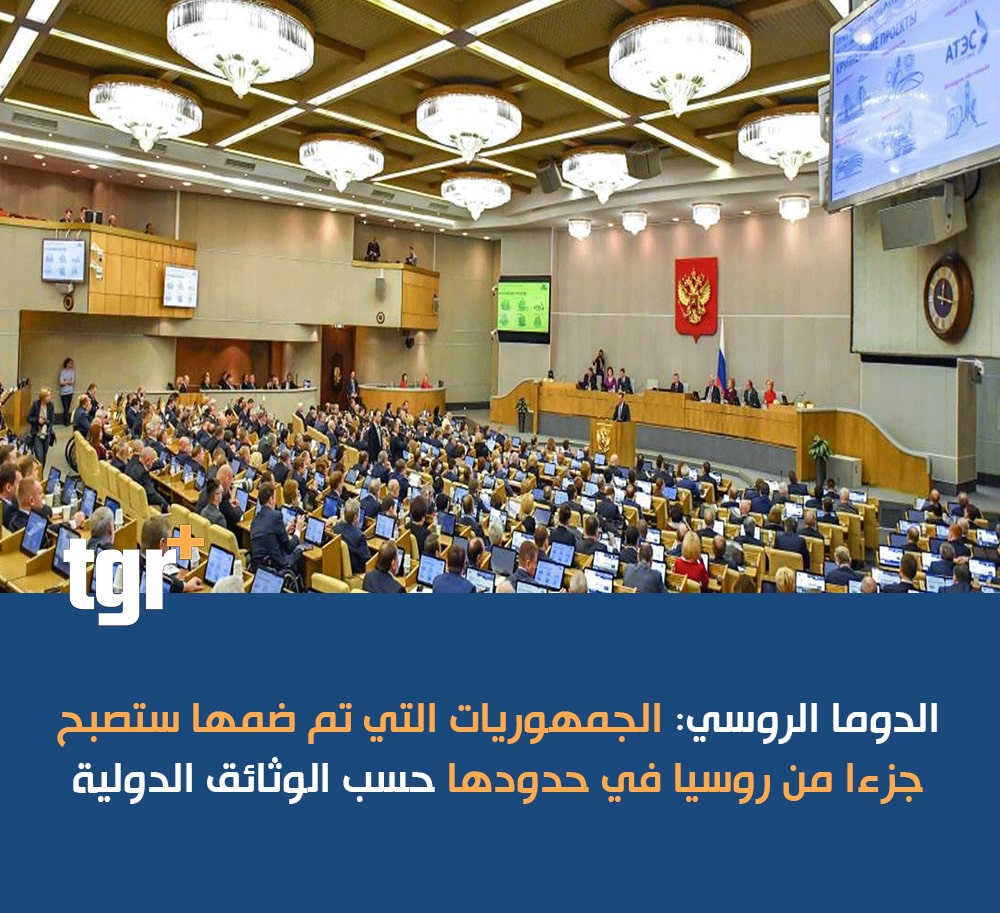 АТЭС

tgr+

الدوما الروسي: الجمهوريات التي تم ضمها ستصبح جزءا من روسيا في حدودها حسب الوثائق الدولية